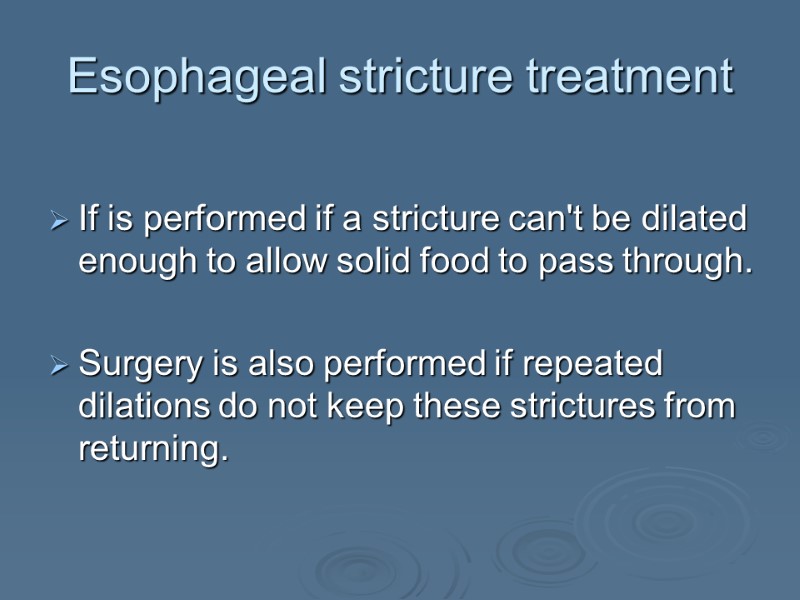 Esophageal stricture treatment

➢ If is performed if a stricture can't be dilated enough to allow solid food to pass through.

➢ Surgery is also performed if repeated dilations do not keep these strictures from returning.